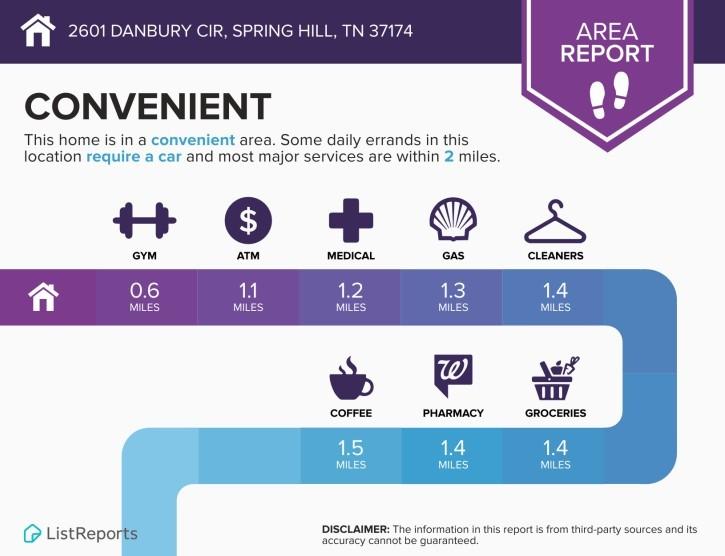 2601 DANBURY CIR, SPRING HILL, TN 37174

AREA REPORT

CONVENIENT

This home is in a convenient area. Some daily errands in this location require a car and most major services are within 2 miles.

GYM
0.6 MILES

ATM
1.1 MILES

MEDICAL
1.2 MILES

GAS
1.3 MILES

CLEANERS
1.4 MILES

COFFEE
1.5 MILES

PHARMACY
1.4 MILES

GROCERIES
1.4 MILES

ListReports

DISCLAIMER: The information in this report is from third-party sources and its accuracy cannot be guaranteed.